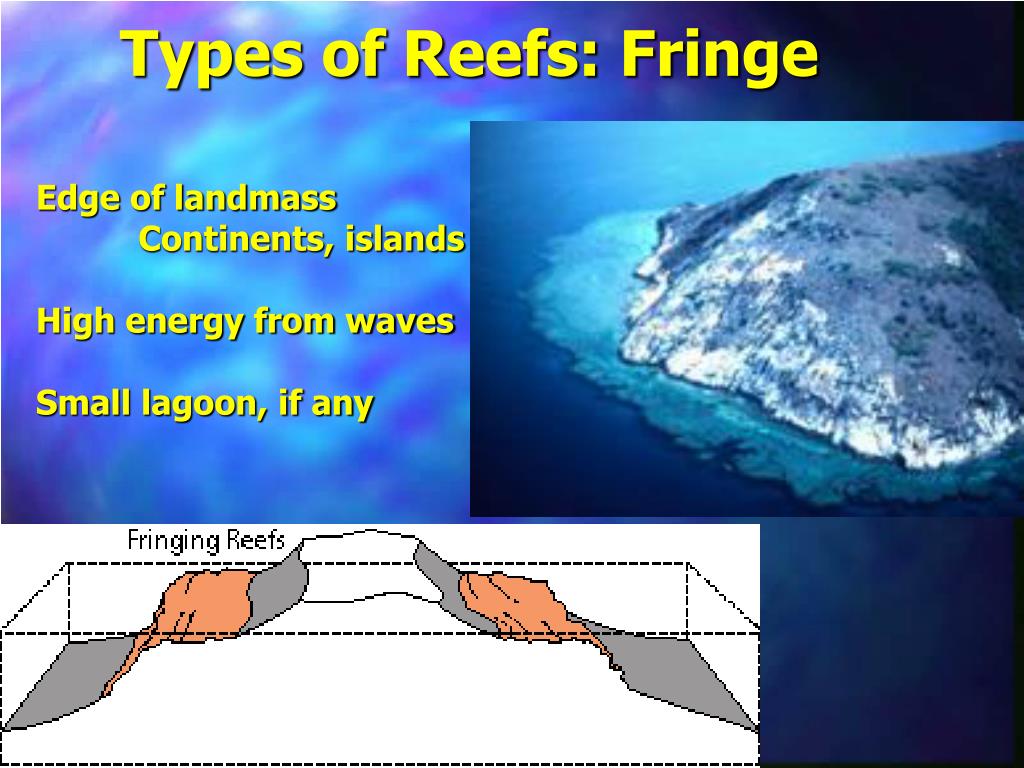 Types of Reefs: Fringe

Edge of landmass
Continents, islands

High energy from waves

Small lagoon, if any

Fringing Reefs